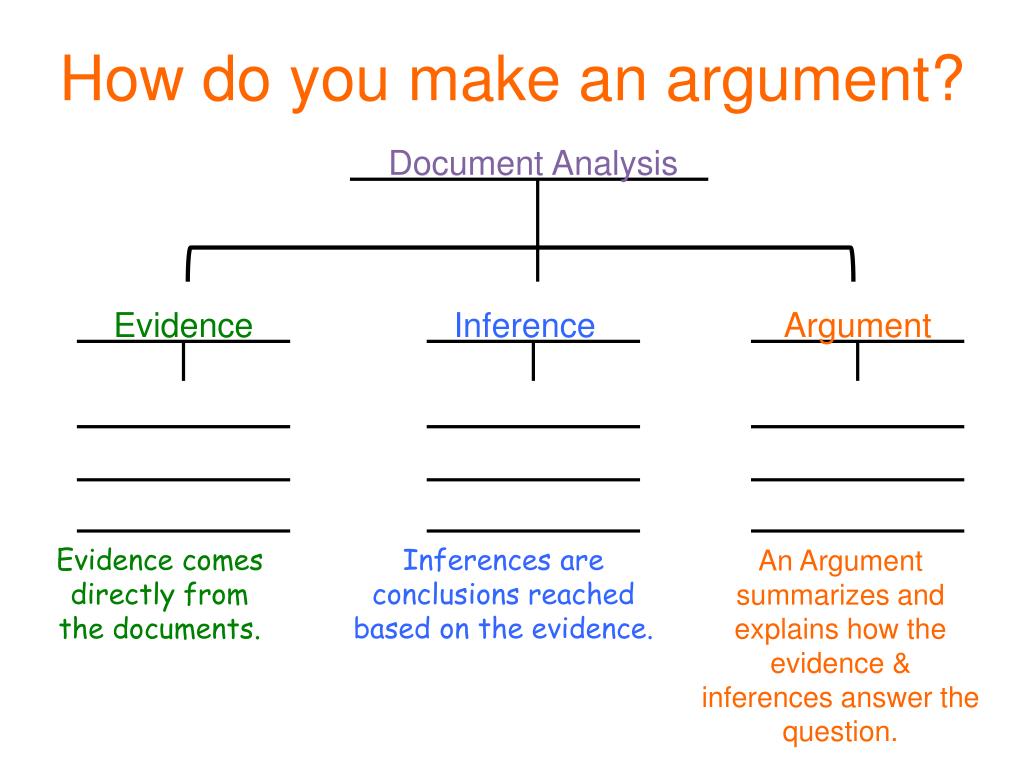 How do you make an argument?

Document Analysis

Evidence

Inference

Argument

Evidence comes directly from the documents.

Inferences are conclusions reached based on the evidence.

An Argument summarizes and explains how the evidence & inferences answer the question.